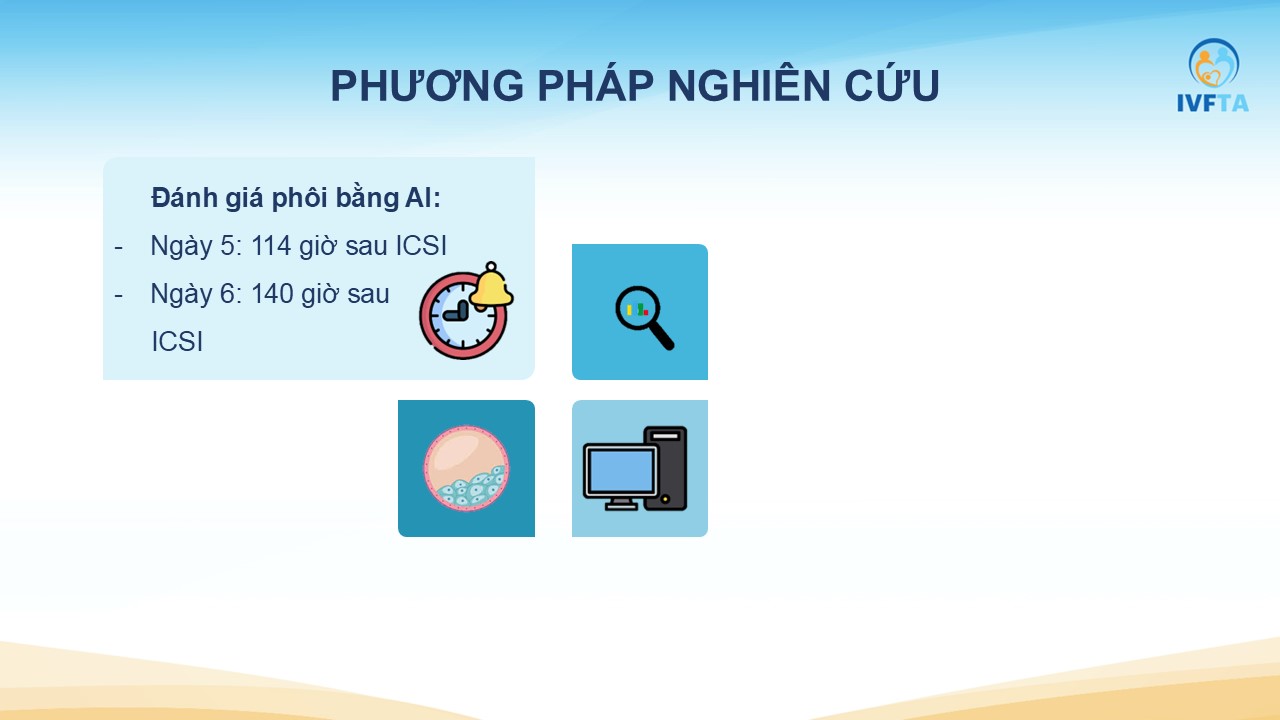 PHƯƠNG PHÁP NGHIÊN CỨU

IVFTA

Đánh giá phôi bằng AI:

- Ngày 5: 114 giờ sau ICSI
- Ngày 6: 140 giờ sau ICSI